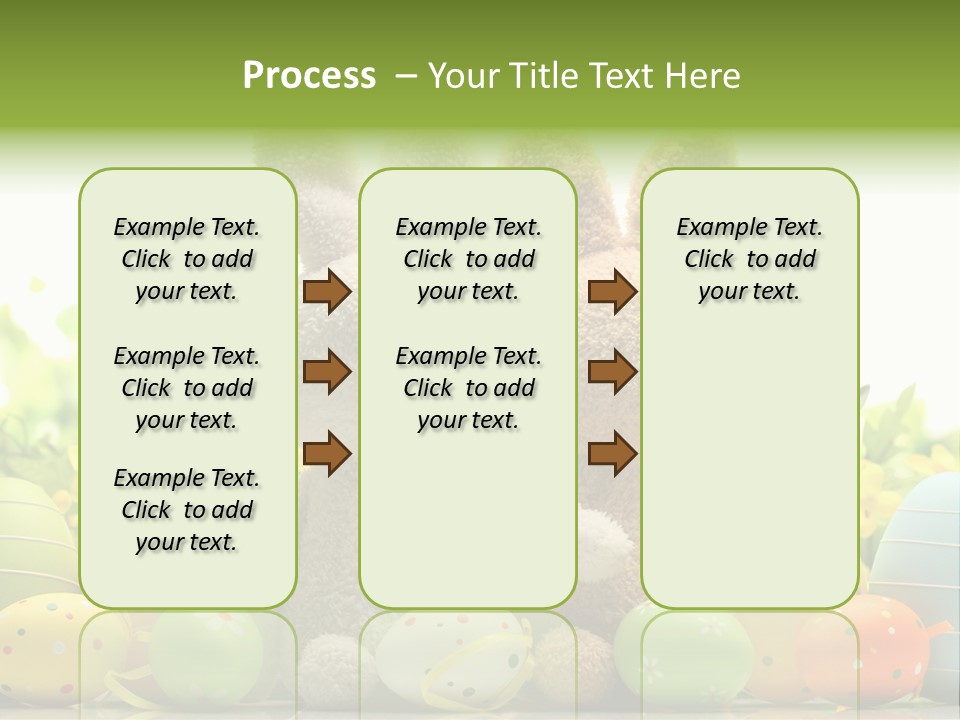 Process – Your Title Text Here

Example Text. Click to add your text.

Example Text. Click to add your text.

Example Text. Click to add your text.

Example Text. Click to add your text.

Example Text. Click to add your text.

Example Text. Click to add your text.